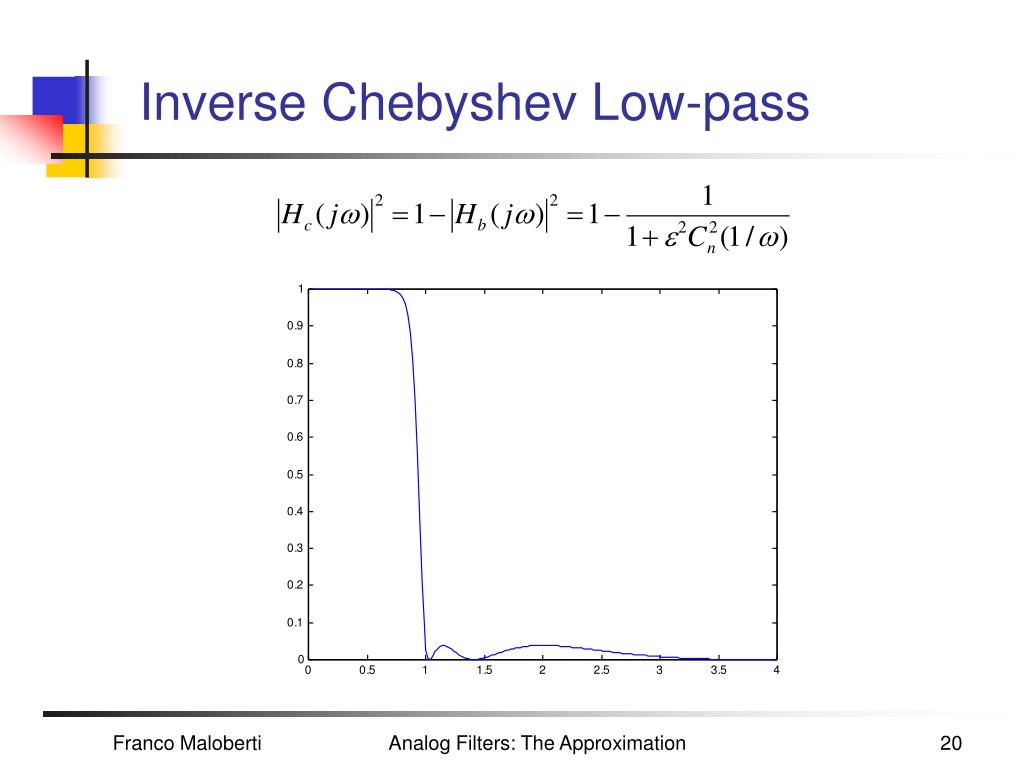 Inverse Chebyshev Low-pass

$\left|H_c(j\omega)\right|^2 = 1 - \left|H_b(j\omega)\right|^2 = 1 - \frac{1}{1+\varepsilon^2 C_n^2(1/\omega)}$

1
0.9
0.8
0.7
0.6
0.5
0.4
0.3
0.2
0.1
0
0
0.5
1
1.5
2
2.5
3
3.5
4

Franco Maloberti
Analog Filters: The Approximation
20